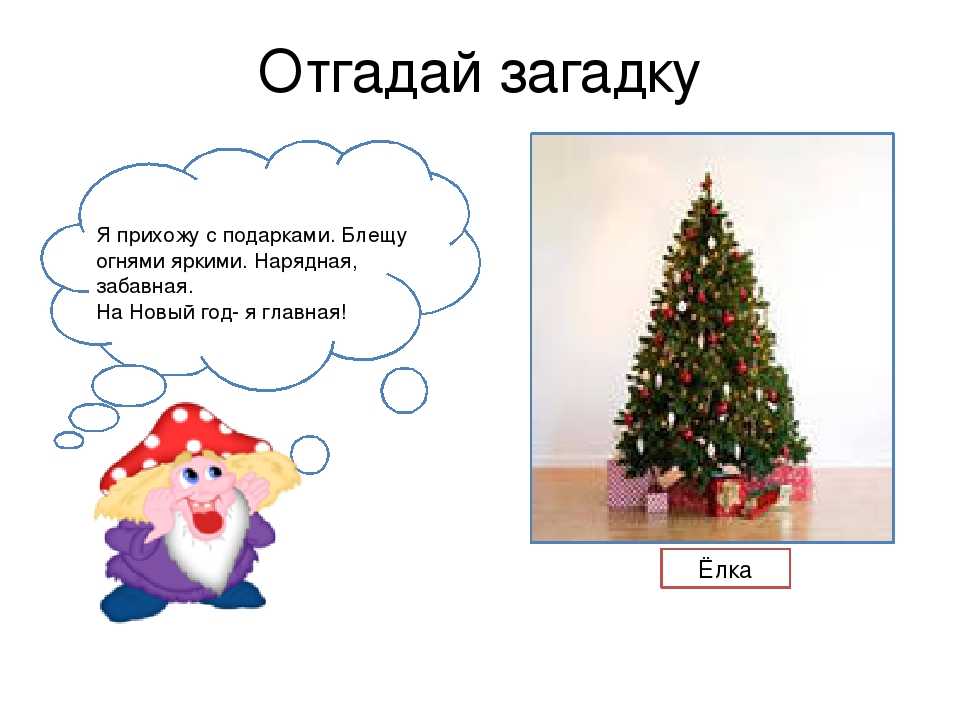 Отгадай загадку

Я прихожу с подарками. Блещу огнями яркими. Нарядная, забавная.
На Новый год- я главная!

Ёлка